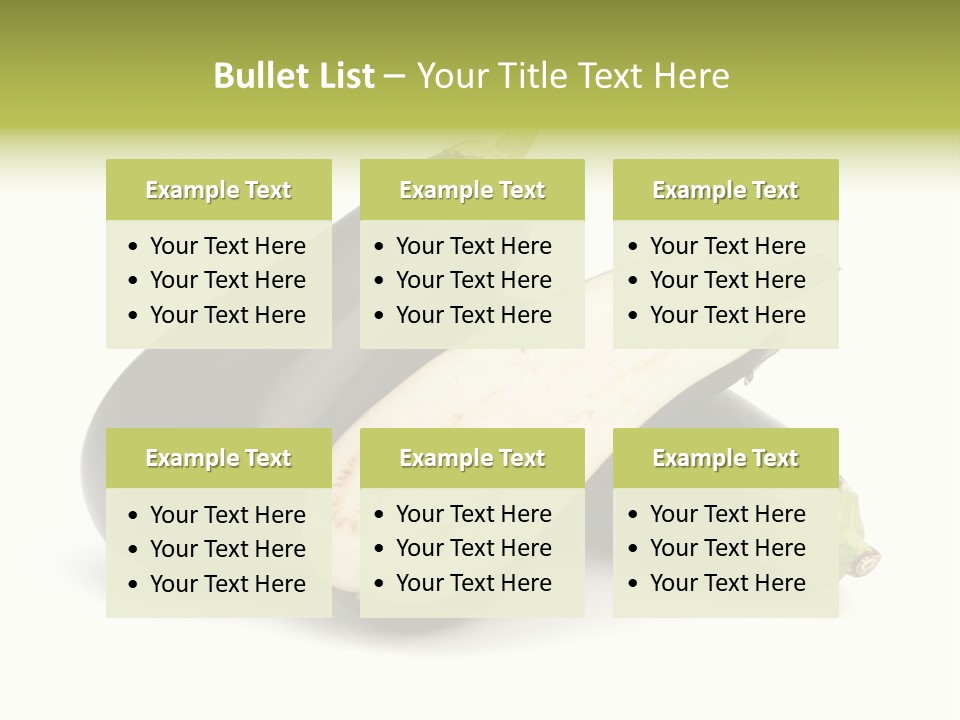 Bullet List – Your Title Text Here

Example Text
• Your Text Here
• Your Text Here
• Your Text Here

Example Text
• Your Text Here
• Your Text Here
• Your Text Here

Example Text
• Your Text Here
• Your Text Here
• Your Text Here

Example Text
• Your Text Here
• Your Text Here
• Your Text Here

Example Text
• Your Text Here
• Your Text Here
• Your Text Here

Example Text
• Your Text Here
• Your Text Here
• Your Text Here